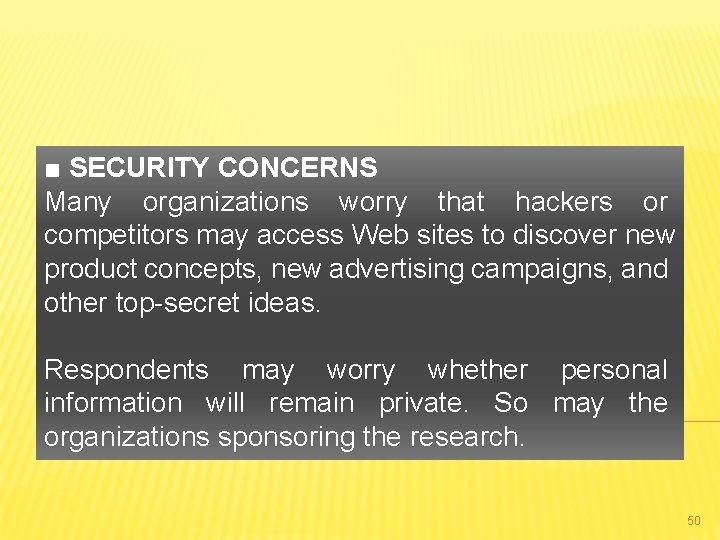 ■ SECURITY CONCERNS
Many organizations worry that hackers or competitors may access Web sites to discover new product concepts, new advertising campaigns, and other top-secret ideas.

Respondents may worry whether personal information will remain private. So may the organizations sponsoring the research.

50